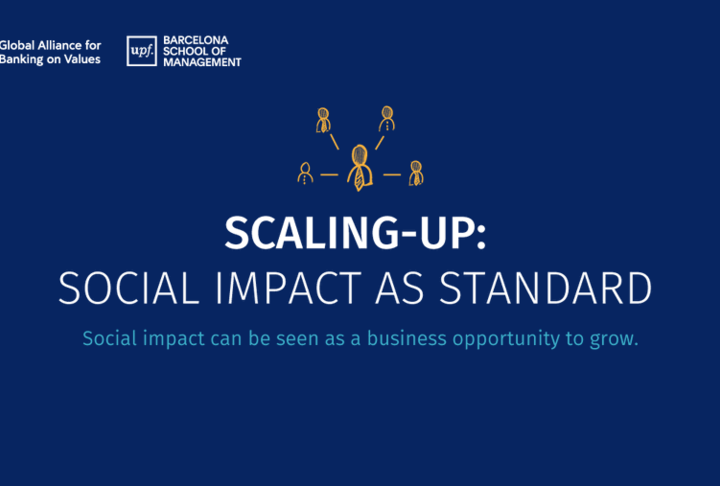 Global Alliance for Banking on Values

upf. BARCELONA SCHOOL OF MANAGEMENT

SCALING-UP:
SOCIAL IMPACT AS STANDARD

Social impact can be seen as a business opportunity to grow.